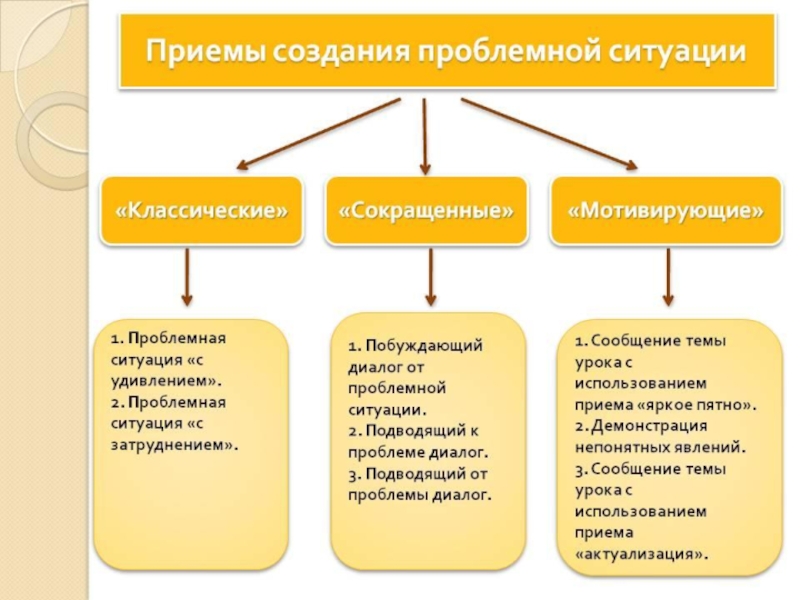 Приемы создания проблемной ситуации

«Классические»

«Сокращенные»

«Мотивирующие»

1. Проблемная ситуация «с удивлением».
2. Проблемная ситуация «с затруднением».

1. Побуждающий диалог от проблемной ситуации.
2. Подводящий к проблеме диалог.
3. Подводящий от проблемы диалог.

1. Сообщение темы урока с использованием приема «яркое пятно».
2. Демонстрация непонятных явлений.
3. Сообщение темы урока с использованием приема «актуализация».